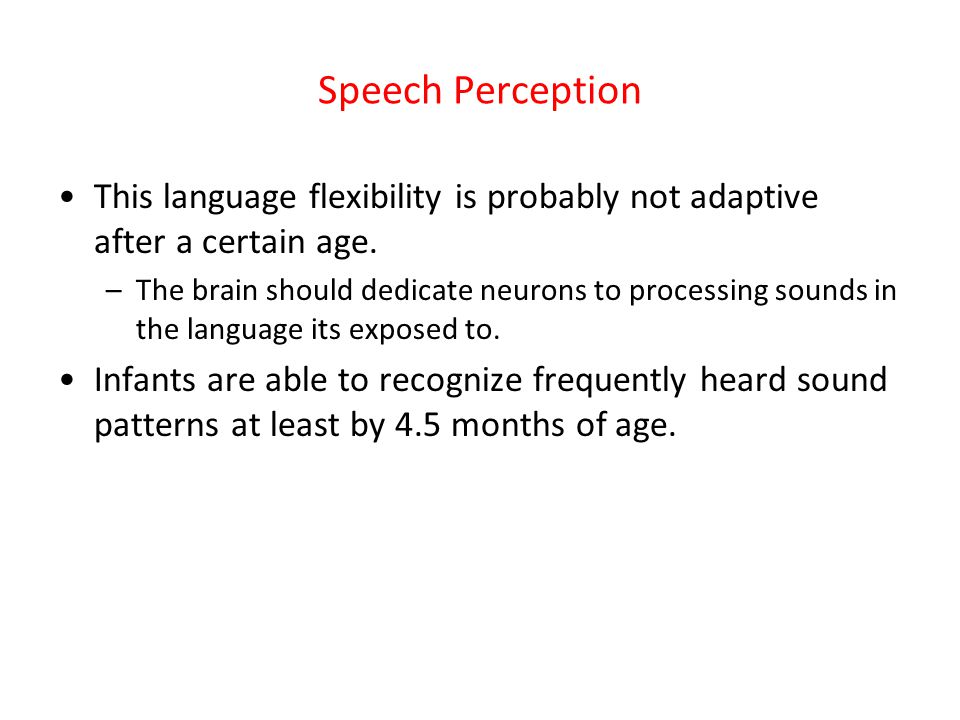 Speech Perception

• This language flexibility is probably not adaptive after a certain age.

– The brain should dedicate neurons to processing sounds in the language its exposed to.

• Infants are able to recognize frequently heard sound patterns at least by 4.5 months of age.